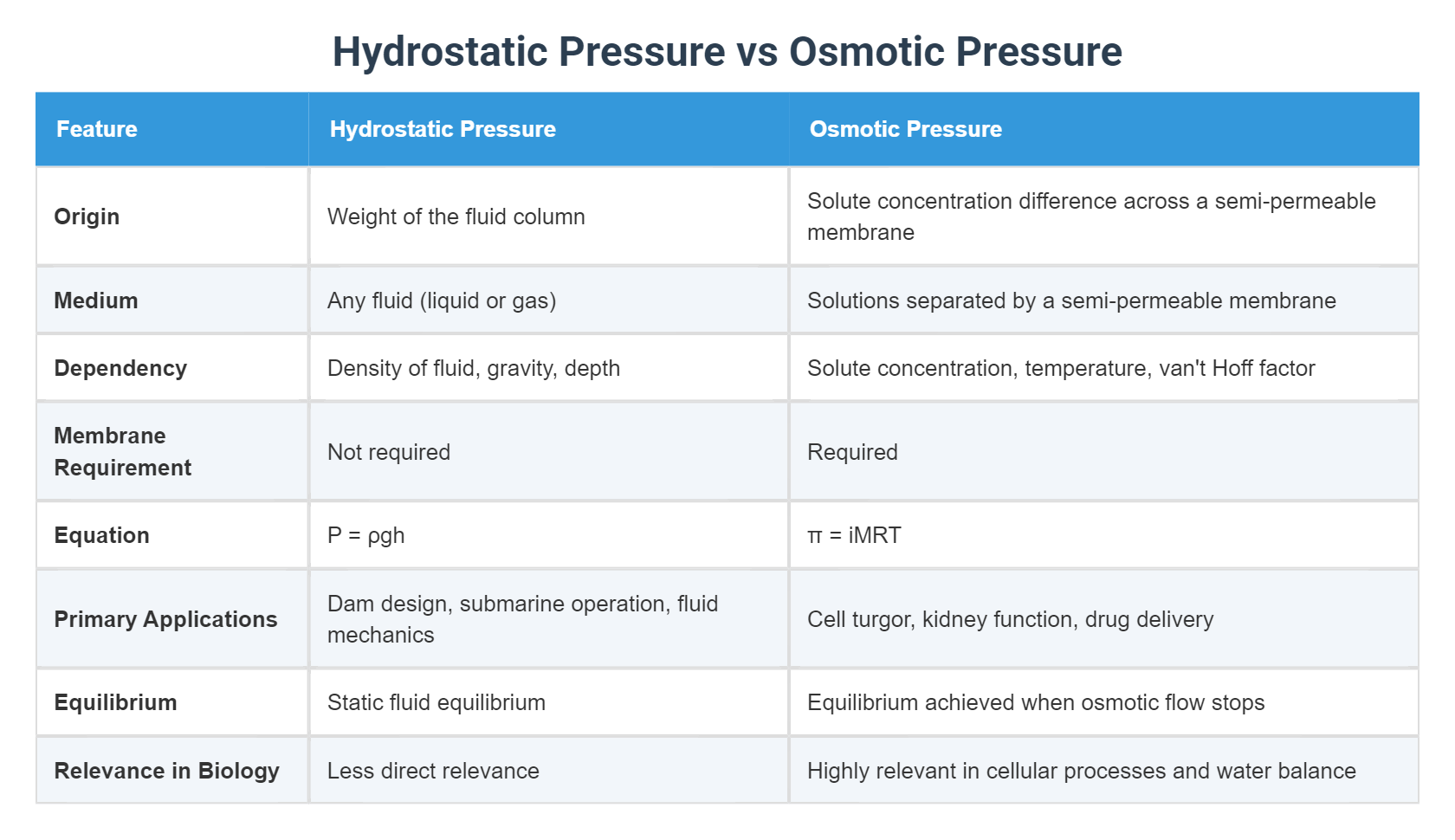 Hydrostatic Pressure vs Osmotic Pressure

| Feature | Hydrostatic Pressure | Osmotic Pressure |
|---|---|---|
| Origin | Weight of the fluid column | Solute concentration difference across a semi-permeable membrane |
| Medium | Any fluid (liquid or gas) | Solutions separated by a semi-permeable membrane |
| Dependency | Density of fluid, gravity, depth | Solute concentration, temperature, van't Hoff factor |
| Membrane Requirement | Not required | Required |
| Equation | $P = \rho gh$ | $\pi = iMRT$ |
| Primary Applications | Dam design, submarine operation, fluid mechanics | Cell turgor, kidney function, drug delivery |
| Equilibrium | Static fluid equilibrium | Equilibrium achieved when osmotic flow stops |
| Relevance in Biology | Less direct relevance | Highly relevant in cellular processes and water balance |